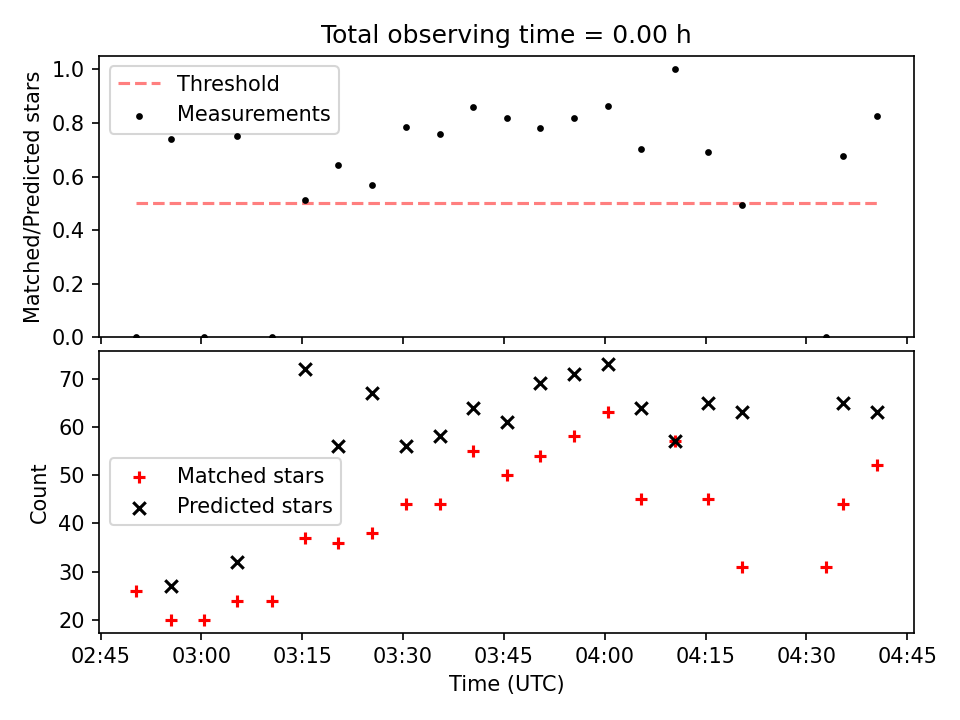 Total observing time = 0.00 h

Matched/Predicted stars

1.0
0.8
0.6
0.4
0.2
0.0

Threshold
Measurements

Count

70
60
50
40
30
20

Matched stars
Predicted stars

02:45
03:00
03:15
03:30
03:45
04:00
04:15
04:30
04:45

Time (UTC)